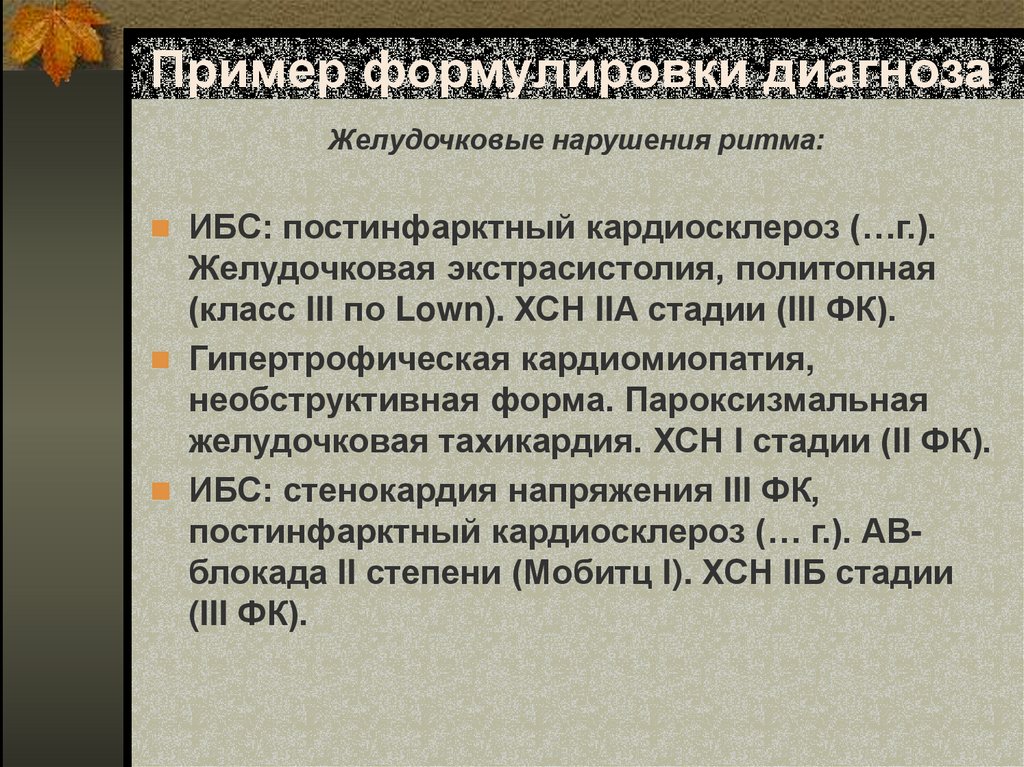 Пример формулировки диагноза

Желудочковые нарушения ритма:

ИБС: постинфарктный кардиосклероз (…г.). Желудочковая экстрасистолия, политопная (класс III по Lown). ХСН IIА стадии (III ФК).

Гипертрофическая кардиомиопатия, необструктивная форма. Пароксизмальная желудочковая тахикардия. ХСН I стадии (II ФК).

ИБС: стенокардия напряжения III ФК, постинфарктный кардиосклероз (… г.). АВ-блокада II степени (Мобитц I). ХСН IIБ стадии (III ФК).